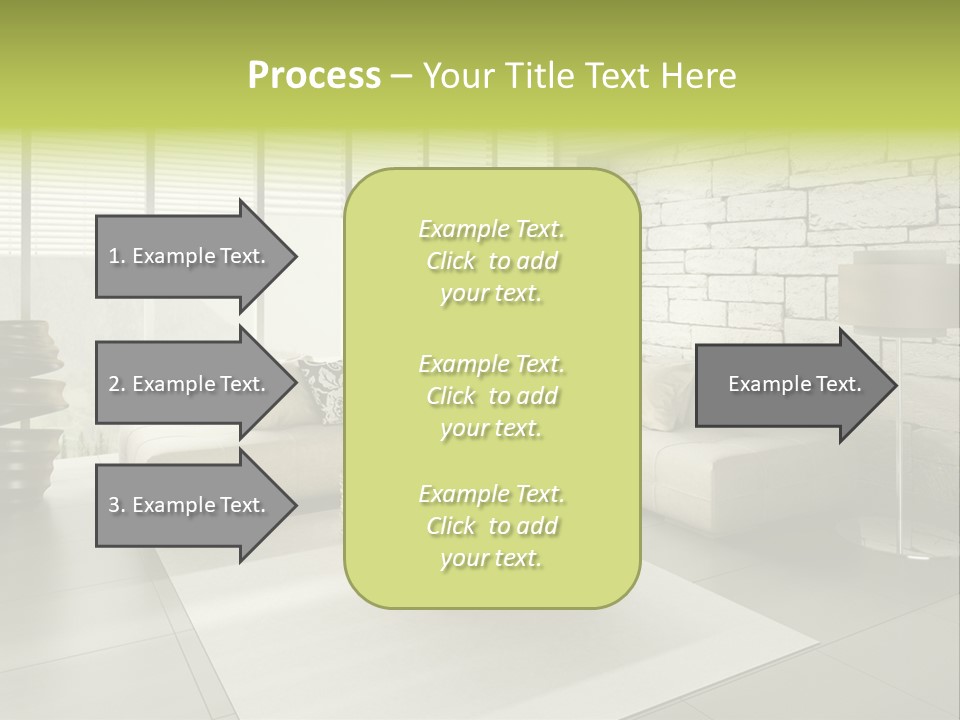 Process – Your Title Text Here

1. Example Text.

2. Example Text.

3. Example Text.

Example Text. Click to add your text.

Example Text. Click to add your text.

Example Text. Click to add your text.

Example Text.